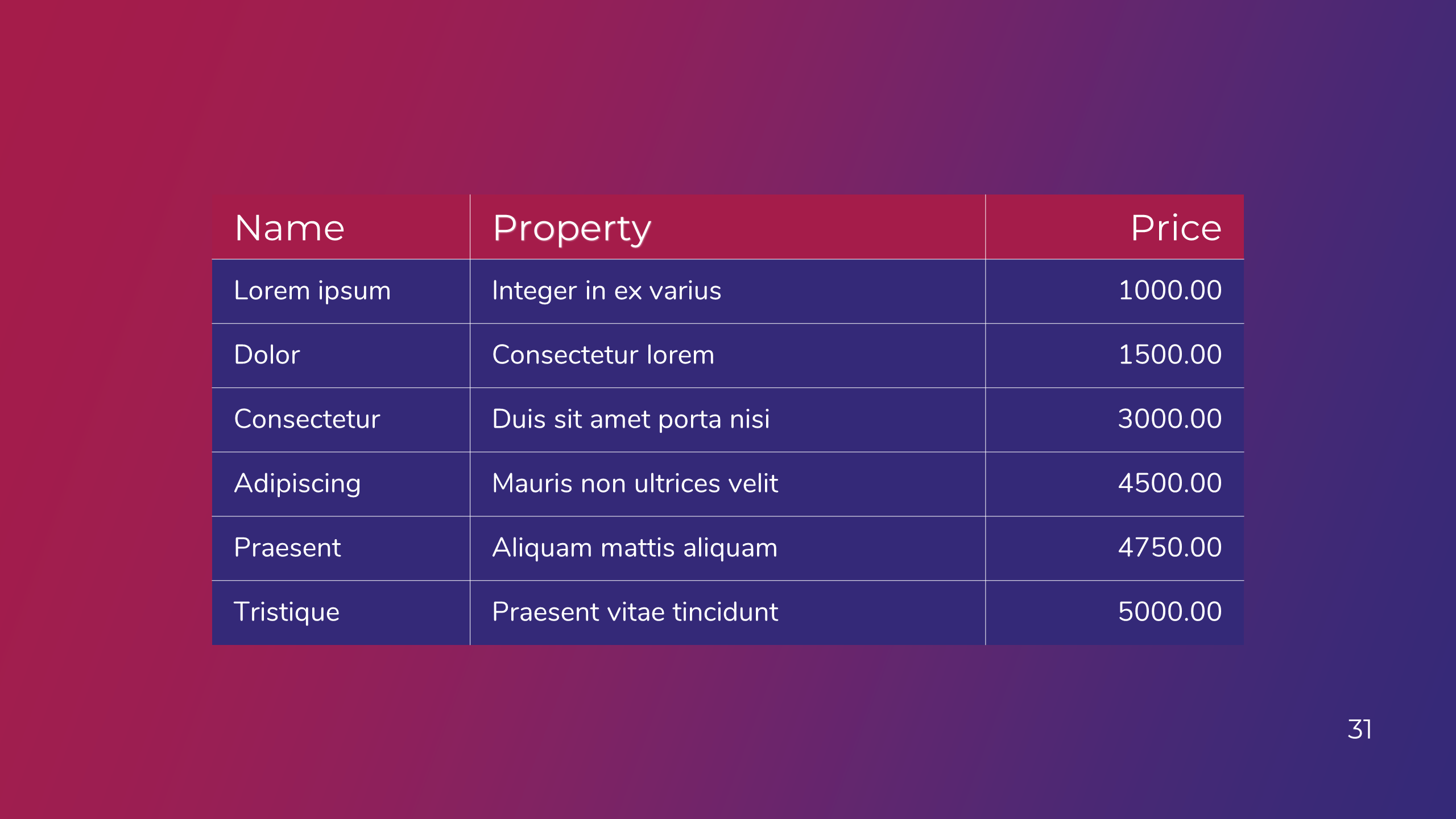 | Name | Property | Price |
|---|---|---|
| Lorem ipsum | Integer in ex varius | 1000.00 |
| Dolor | Consectetur lorem | 1500.00 |
| Consectetur | Duis sit amet porta nisi | 3000.00 |
| Adipiscing | Mauris non ultrices velit | 4500.00 |
| Praesent | Aliquam mattis aliquam | 4750.00 |
| Tristique | Praesent vitae tincidunt | 5000.00 |

31